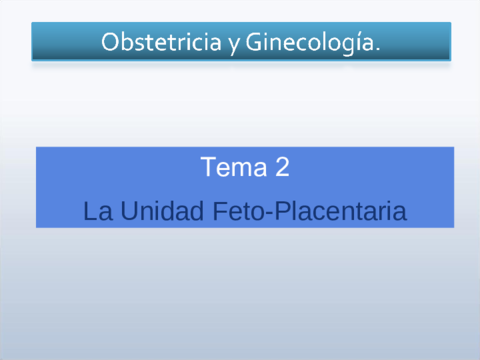 Obstetricia y Ginecología.

Tema 2

La Unidad Feto-Placentaria